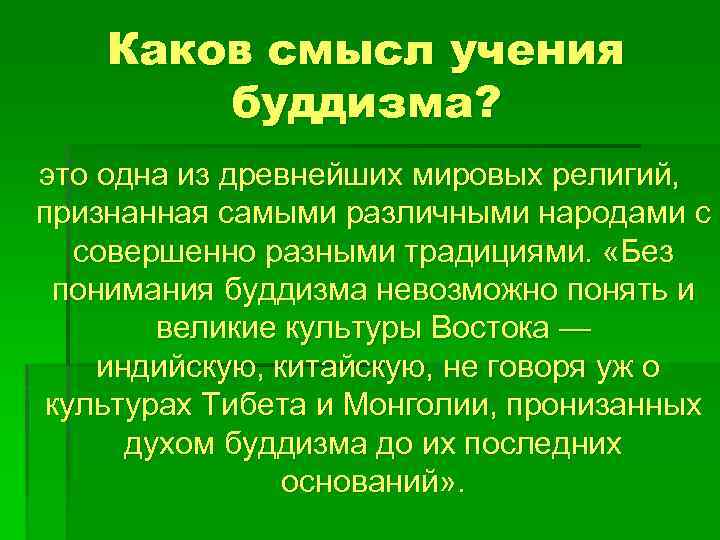 Каков смысл учения буддизма?

это одна из древнейших мировых религий, признанная самыми различными народами с совершенно разными традициями. «Без понимания буддизма невозможно понять и великие культуры Востока — индийскую, китайскую, не говоря уж о культурах Тибета и Монголии, пронизанных духом буддизма до их последних оснований».